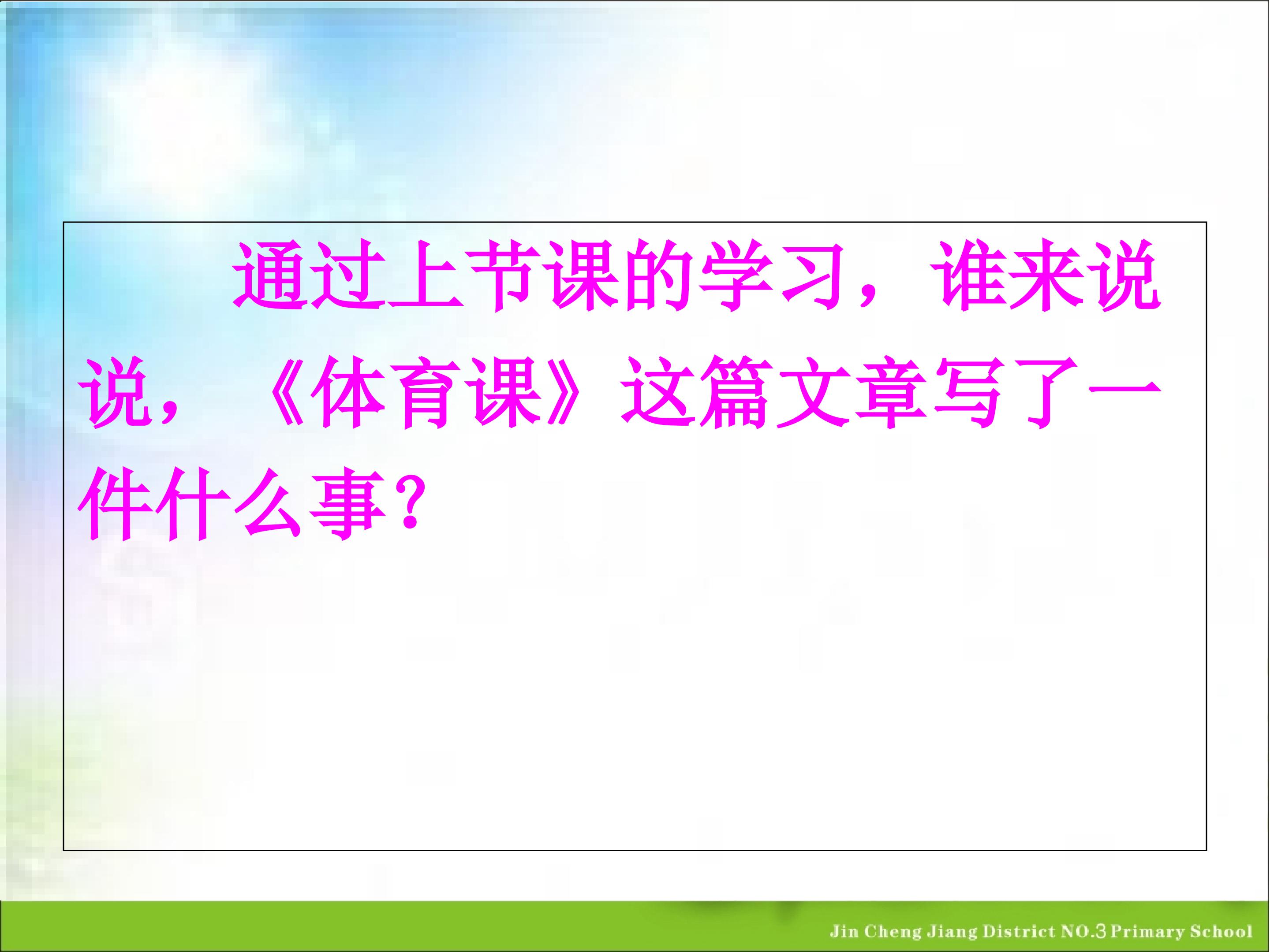 通过上节课的学习，谁来说说，《体育课》这篇文章写了一件什么事？

Jin Cheng Jiang District NO.3 Primary School